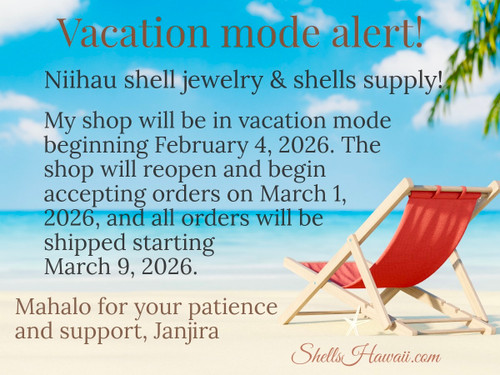 Vacation mode alert!

Niihau shell jewelry & shells supply!

My shop will be in vacation mode beginning February 4, 2026. The shop will reopen and begin accepting orders on March 1, 2026, and all orders will be shipped starting March 9, 2026.

Mahalo for your patience and support, Janjira

ShellsHawaii.com